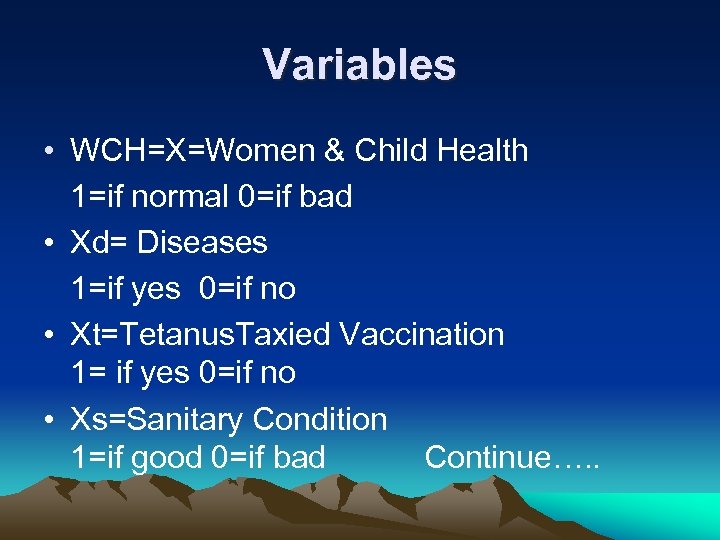 Variables

• WCH=X=Women & Child Health
1=if normal 0=if bad

• Xd= Diseases
1=if yes 0=if no

• Xt=TetanusTaxied Vaccination
1= if yes 0=if no

• Xs=Sanitary Condition
1=if good 0=if bad Continue…..